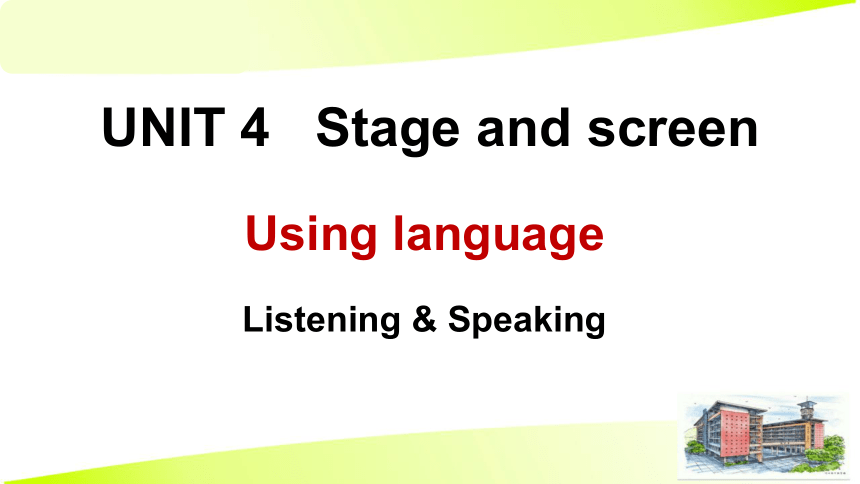 UNIT 4 Stage and screen

Using language

Listening & Speaking